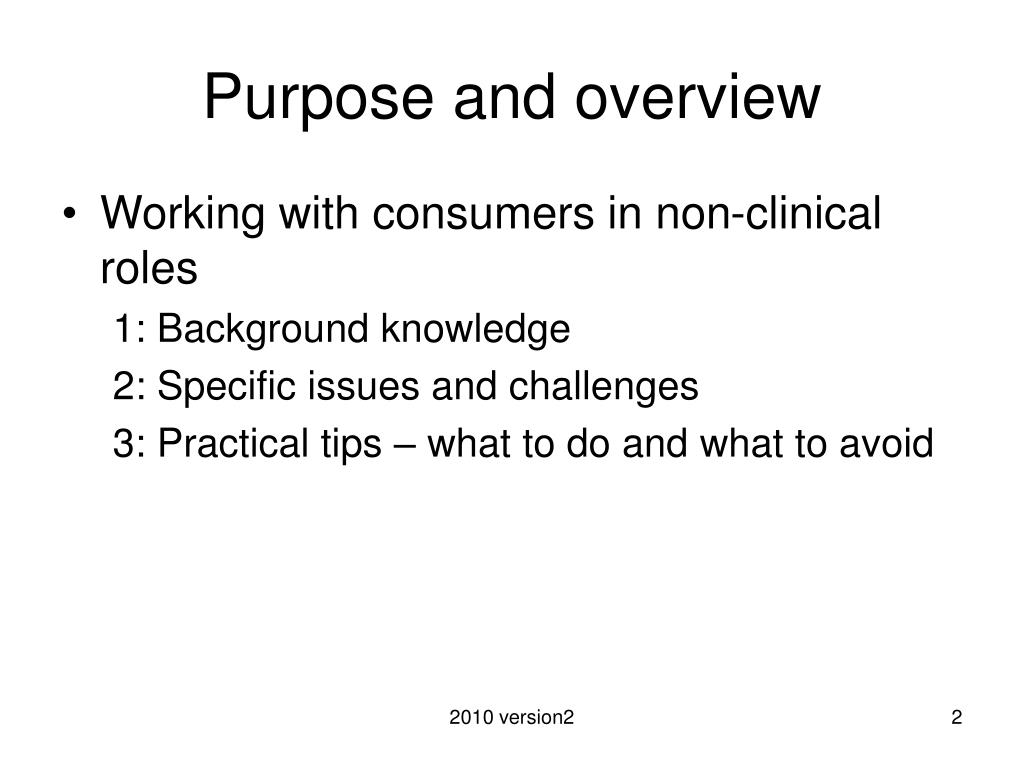 Purpose and overview

• Working with consumers in non-clinical roles

1: Background knowledge

2: Specific issues and challenges

3: Practical tips – what to do and what to avoid

2010 version2

2